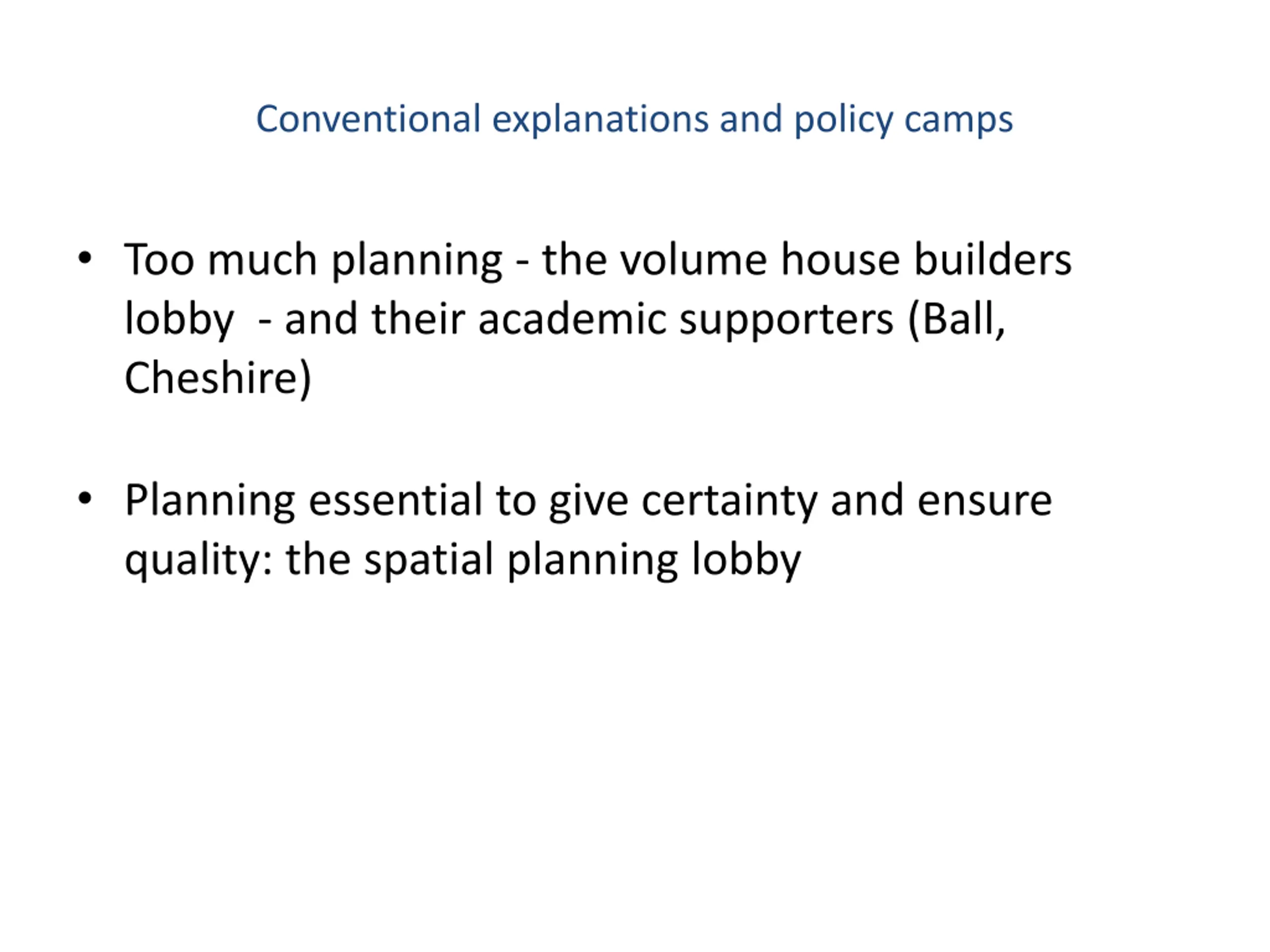 Conventional explanations and policy camps

• Too much planning - the volume house builders lobby - and their academic supporters (Ball, Cheshire)

• Planning essential to give certainty and ensure quality: the spatial planning lobby